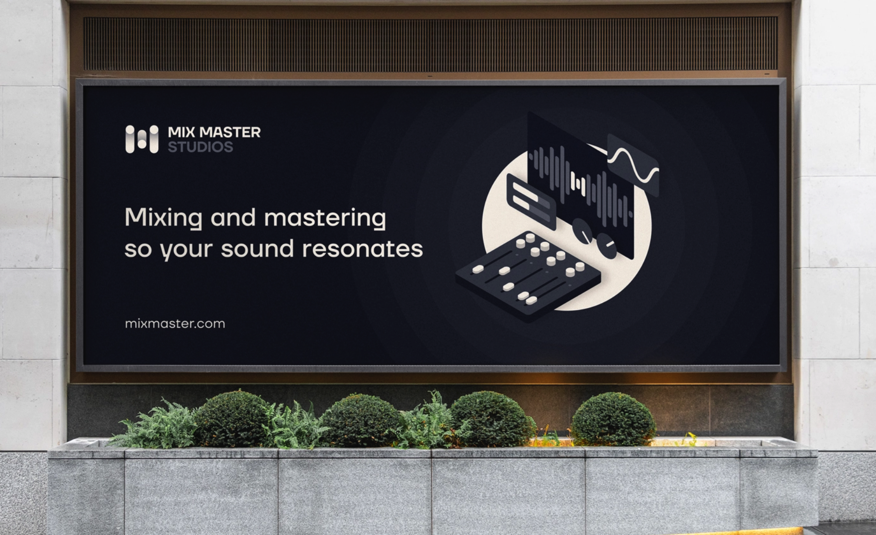 MIX MASTER
STUDIOS

Mixing and mastering so your sound resonates

mixmaster.com